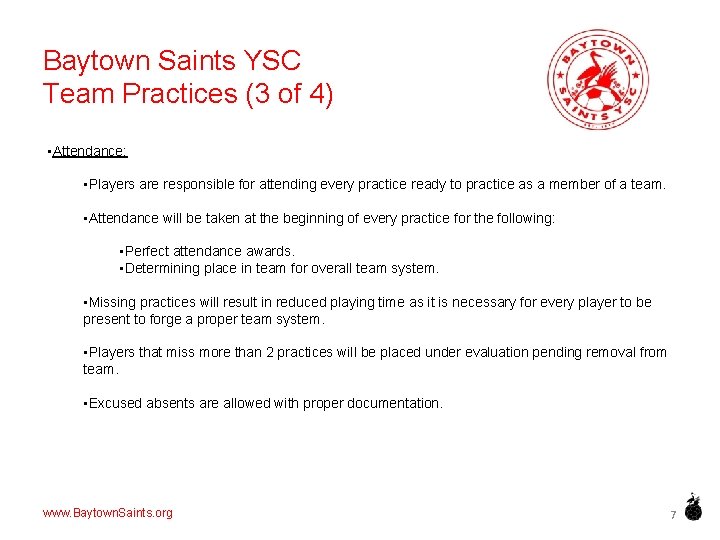 Baytown Saints YSC
Team Practices (3 of 4)

BAYTOWN SAINTS YSC

▪Attendance:

▪Players are responsible for attending every practice ready to practice as a member of a team.

▪Attendance will be taken at the beginning of every practice for the following:

▪Perfect attendance awards.
▪Determining place in team for overall team system.

▪Missing practices will result in reduced playing time as it is necessary for every player to be present to forge a proper team system.

▪Players that miss more than 2 practices will be placed under evaluation pending removal from team.

▪Excused absents are allowed with proper documentation.

www.BaytownSaints.org

7